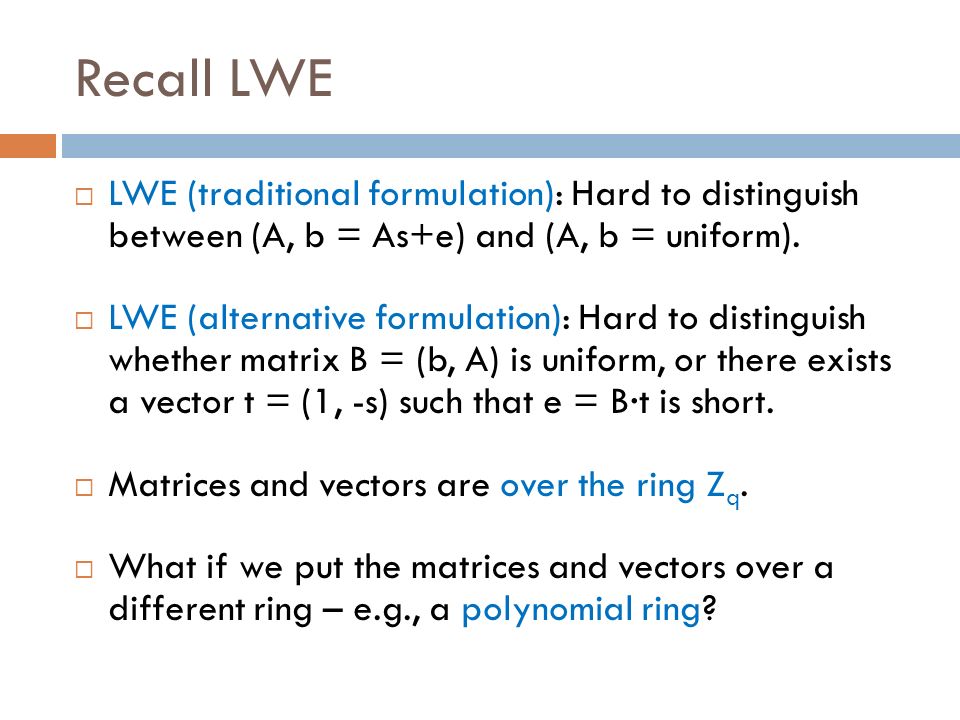 Recall LWE

□ LWE (traditional formulation): Hard to distinguish between (A, b = As+e) and (A, b = uniform).

□ LWE (alternative formulation): Hard to distinguish whether matrix B = (b, A) is uniform, or there exists a vector t = (1, -s) such that e = B·t is short.

□ Matrices and vectors are over the ring $Z_q$.

□ What if we put the matrices and vectors over a different ring – e.g., a polynomial ring?